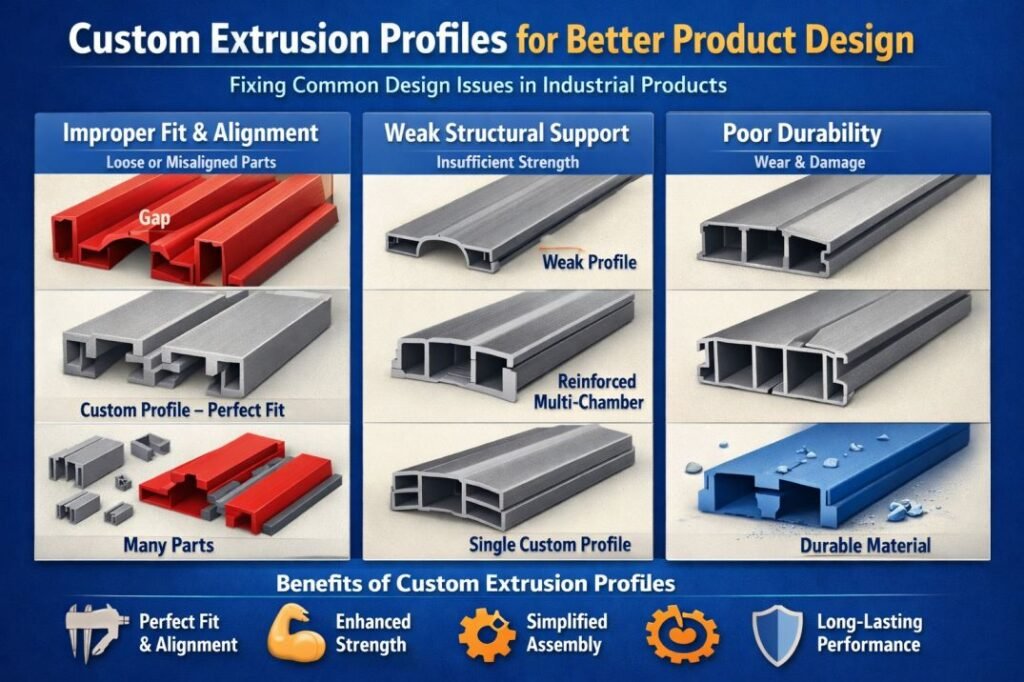 Custom Extrusion Profiles for Better Product Design

Fixing Common Design Issues in Industrial Products

Improper Fit & Alignment
Loose or Misaligned Parts

Gap

Custom Profile – Perfect Fit

Many Parts

Weak Structural Support
Insufficient Strength

Weak Profile

Reinforced Multi-Chamber

Single Custom Profile

Poor Durability
Wear & Damage

Durable Material

Benefits of Custom Extrusion Profiles

Perfect Fit & Alignment

Enhanced Strength

Simplified Assembly

Long-Lasting Performance